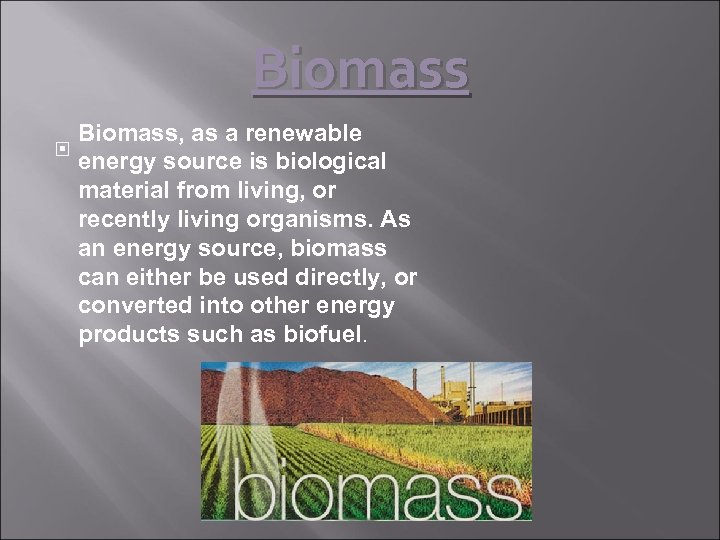 Biomass

Biomass, as a renewable energy source is biological material from living, or recently living organisms. As an energy source, biomass can either be used directly, or converted into other energy products such as biofuel.

biomass